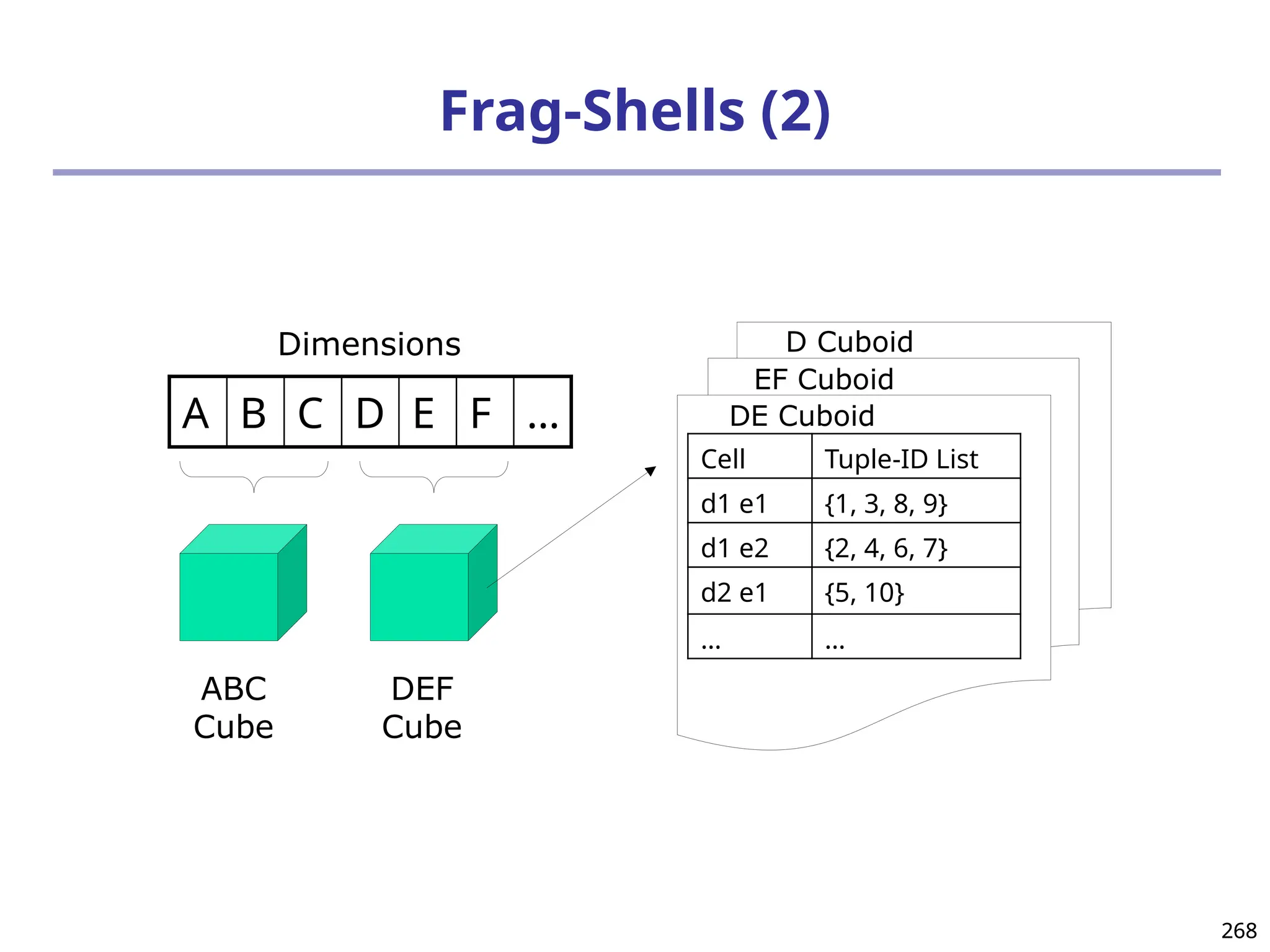 Frag-Shells (2)

Dimensions

| A | B | C | D | E | F | … |
|---|---|---|---|---|---|---|

ABC Cube

DEF Cube

D Cuboid

EF Cuboid

DE Cuboid

| Cell | Tuple-ID List |
|---|---|
| d1 e1 | {1, 3, 8, 9} |
| d1 e2 | {2, 4, 6, 7} |
| d2 e1 | {5, 10} |
| … | … |

268